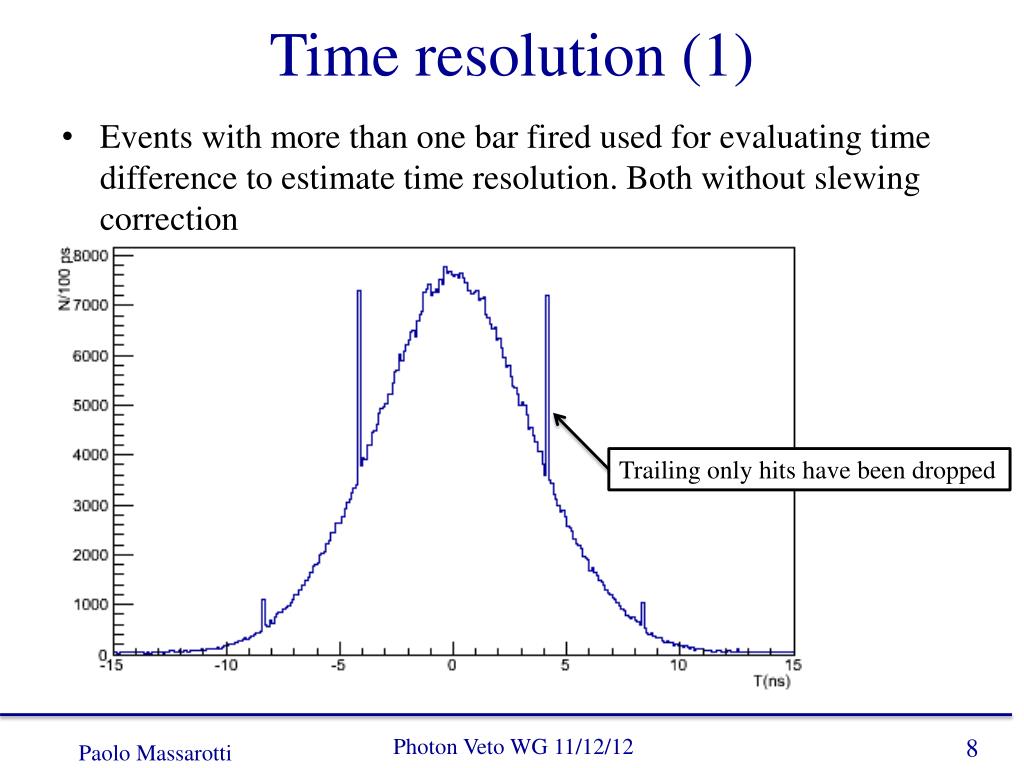 Time resolution (1)

• Events with more than one bar fired used for evaluating time difference to estimate time resolution. Both without slewing correction

N/100 ps

8000
7000
6000
5000
4000
3000
2000
1000
0

-15 -10 -5 0 5 10 15

T(ns)

Trailing only hits have been dropped

Paolo Massarotti

Photon Veto WG 11/12/12

8